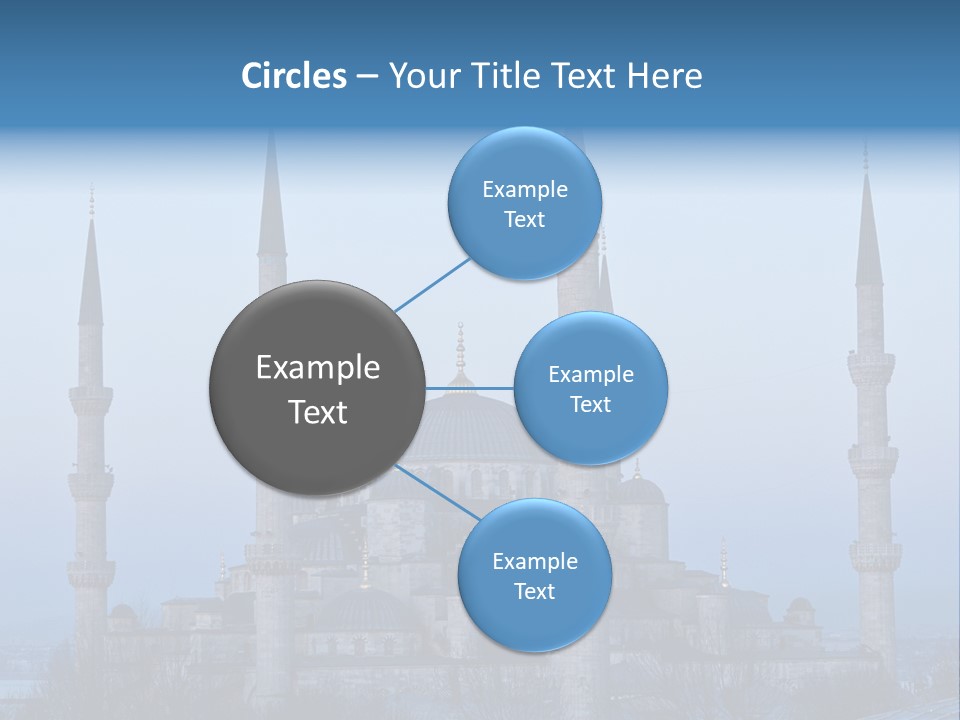 Circles – Your Title Text Here

Example Text

Example Text

Example Text

Example Text